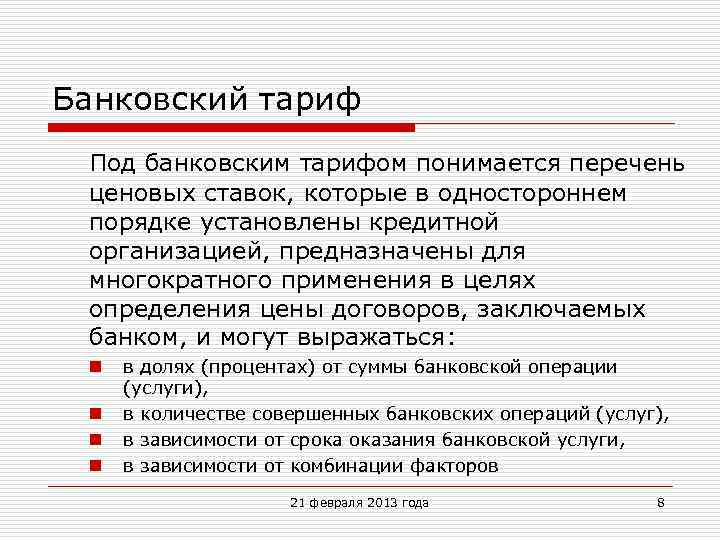 Банковский тариф

Под банковским тарифом понимается перечень ценовых ставок, которые в одностороннем порядке установлены кредитной организацией, предназначены для многократного применения в целях определения цены договоров, заключаемых банком, и могут выражаться:

- в долях (процентах) от суммы банковской операции (услуги),
- в количестве совершенных банковских операций (услуг),
- в зависимости от срока оказания банковской услуги,
- в зависимости от комбинации факторов

21 февраля 2013 года

8